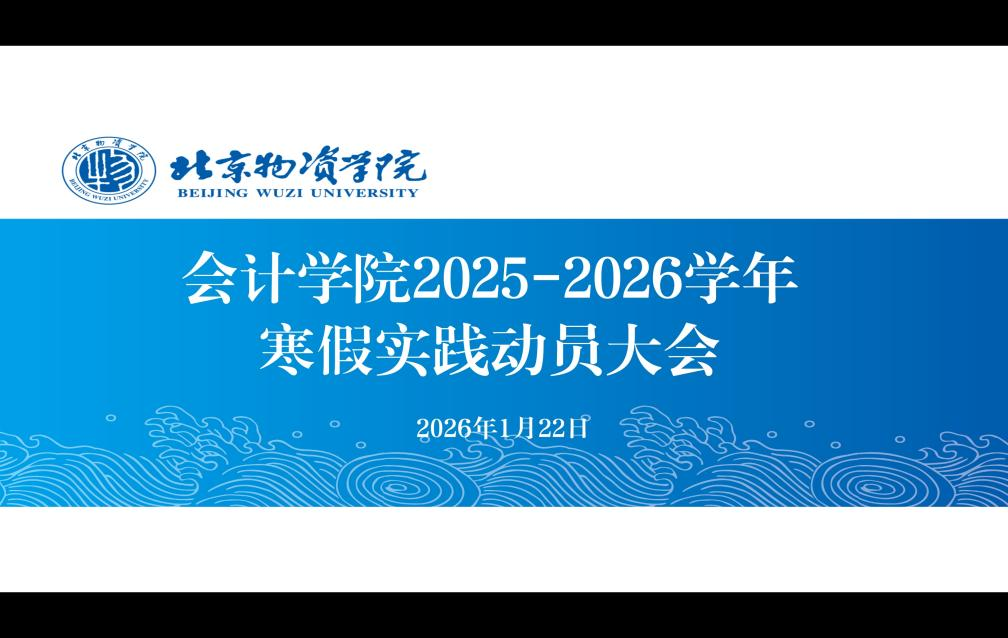 北京物资学院
BEIJING WUZI UNIVERSITY

会计学院2025-2026学年
寒假实践动员大会

2026年1月22日